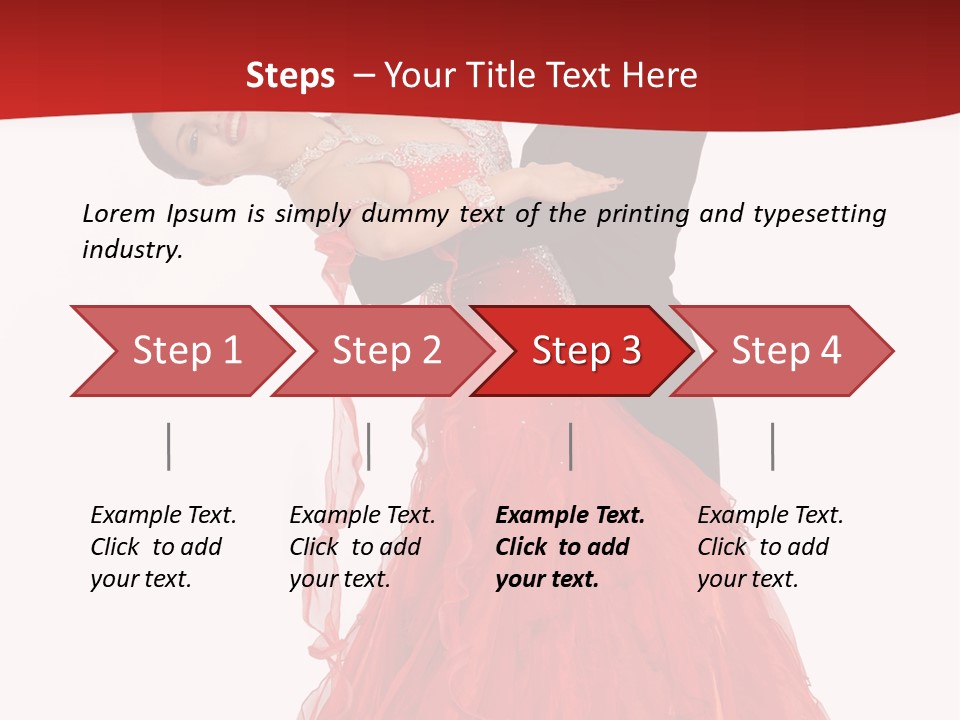 Steps – Your Title Text Here

Lorem Ipsum is simply dummy text of the printing and typesetting industry.

Step 1

Step 2

Step 3

Step 4

Example Text. Click to add your text.

Example Text. Click to add your text.

Example Text. Click to add your text.

Example Text. Click to add your text.